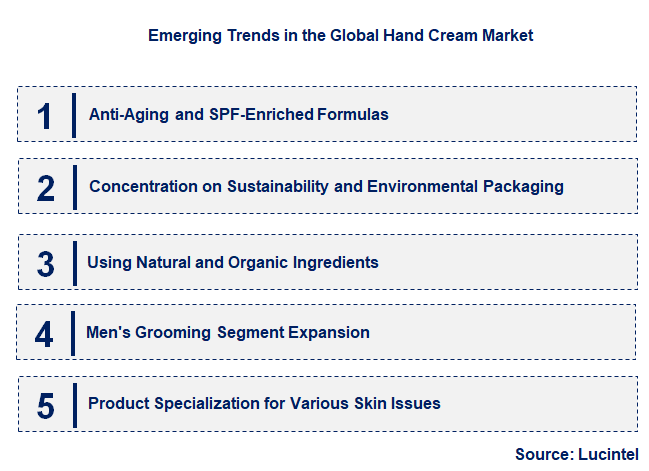 Emerging Trends in the Global Hand Cream Market

1 Anti-Aging and SPF-Enriched Formulas

2 Concentration on Sustainability and Environmental Packaging

3 Using Natural and Organic Ingredients

4 Men's Grooming Segment Expansion

5 Product Specialization for Various Skin Issues

Source: Lucintel